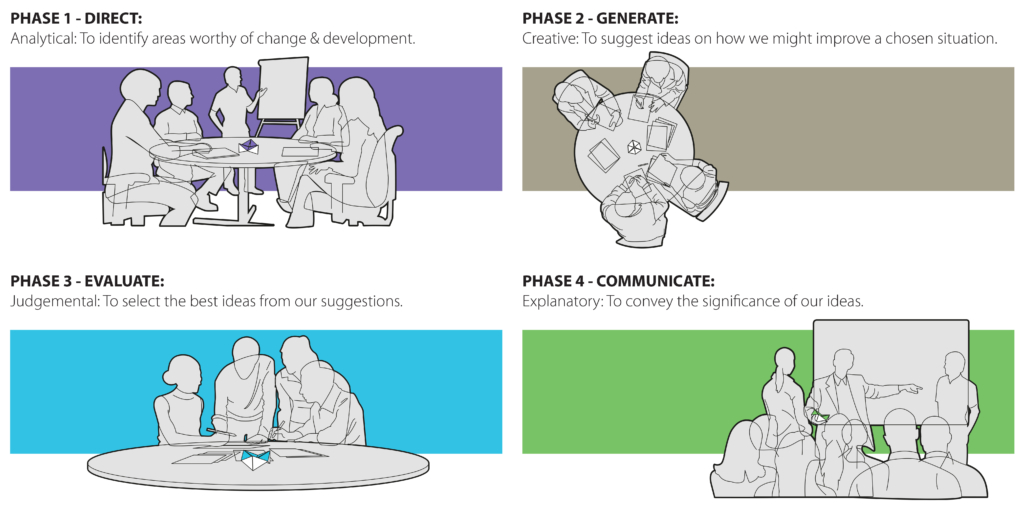 PHASE 1 - DIRECT:
Analytical: To identify areas worthy of change & development.

PHASE 2 - GENERATE:
Creative: To suggest ideas on how we might improve a chosen situation.

PHASE 3 - EVALUATE:
Judgemental: To select the best ideas from our suggestions.

PHASE 4 - COMMUNICATE:
Explanatory: To convey the significance of our ideas.